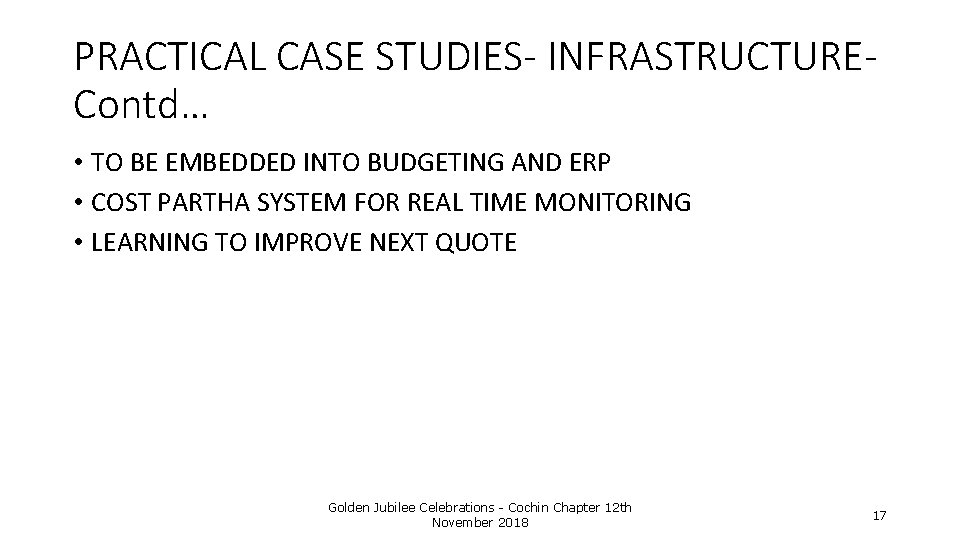 PRACTICAL CASE STUDIES- INFRASTRUCTURE- Contd…

• TO BE EMBEDDED INTO BUDGETING AND ERP
• COST PARTHA SYSTEM FOR REAL TIME MONITORING
• LEARNING TO IMPROVE NEXT QUOTE

Golden Jubilee Celebrations - Cochin Chapter 12th November 2018

17